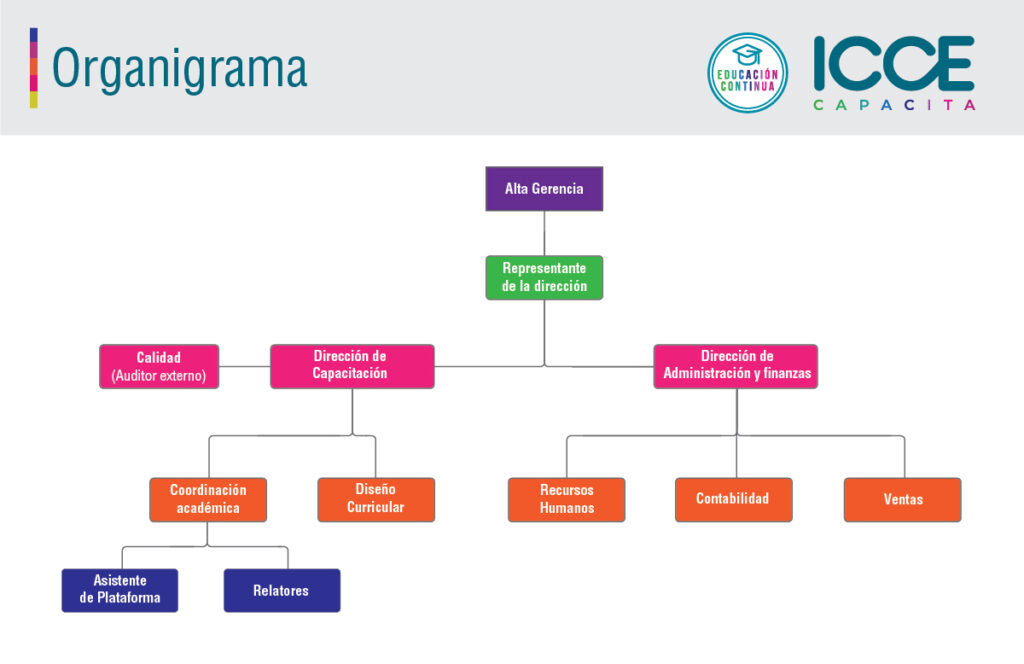 Organigrama

EDUCACIÓN CONTINUA

ICCE
CAPACITA

Alta Gerencia

Representante de la dirección

Calidad (Auditor externo)

Dirección de Capacitación

Dirección de Administración y finanzas

Coordinación académica

Diseño Curricular

Recursos Humanos

Contabilidad

Ventas

Asistente de Plataforma

Relatores